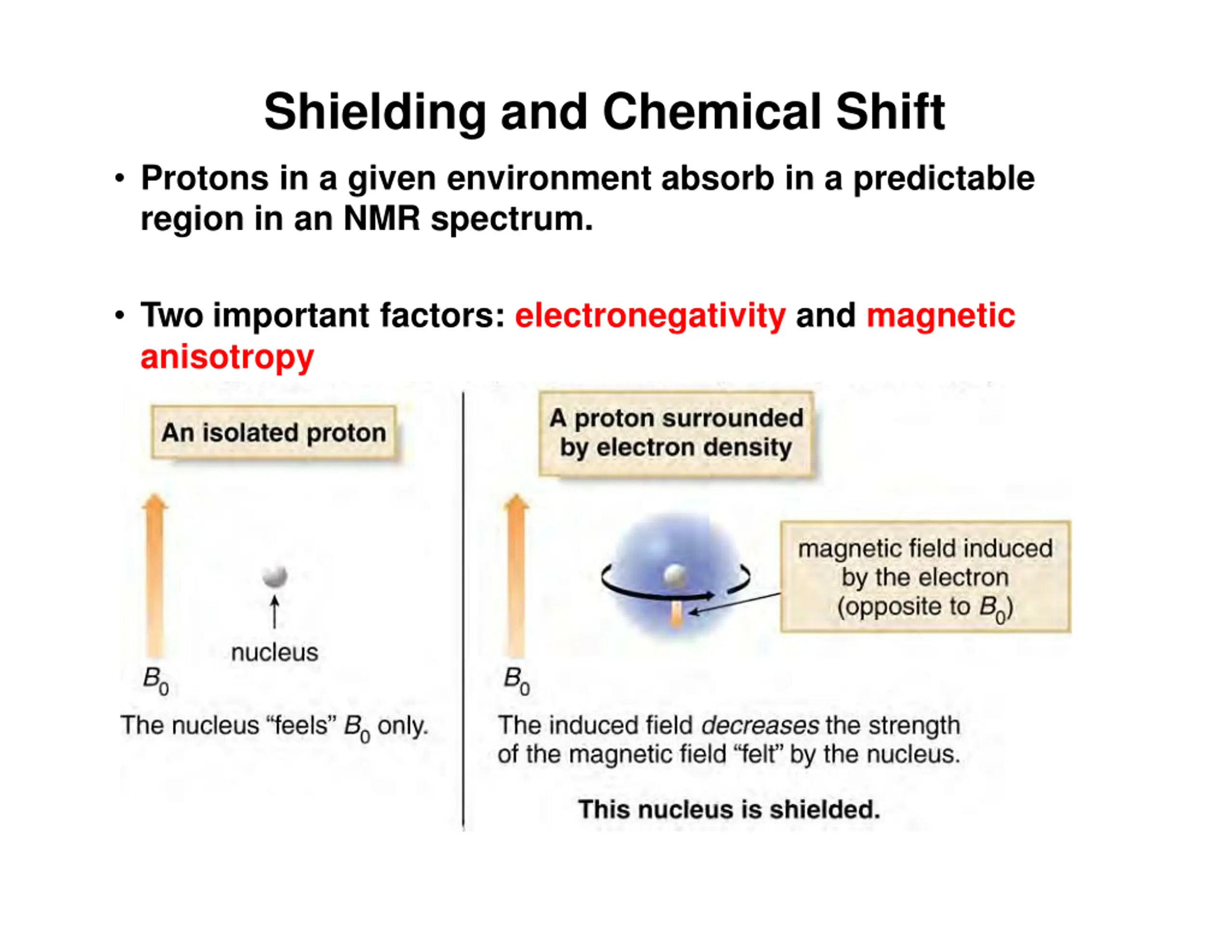 Shielding and Chemical Shift

• Protons in a given environment absorb in a predictable region in an NMR spectrum.

• Two important factors: electronegativity and magnetic anisotropy

An isolated proton

nucleus

$B_0$

The nucleus “feels” $B_0$ only.

A proton surrounded by electron density

magnetic field induced by the electron (opposite to $B_0$)

$B_0$

The induced field decreases the strength of the magnetic field “felt” by the nucleus.

This nucleus is shielded.